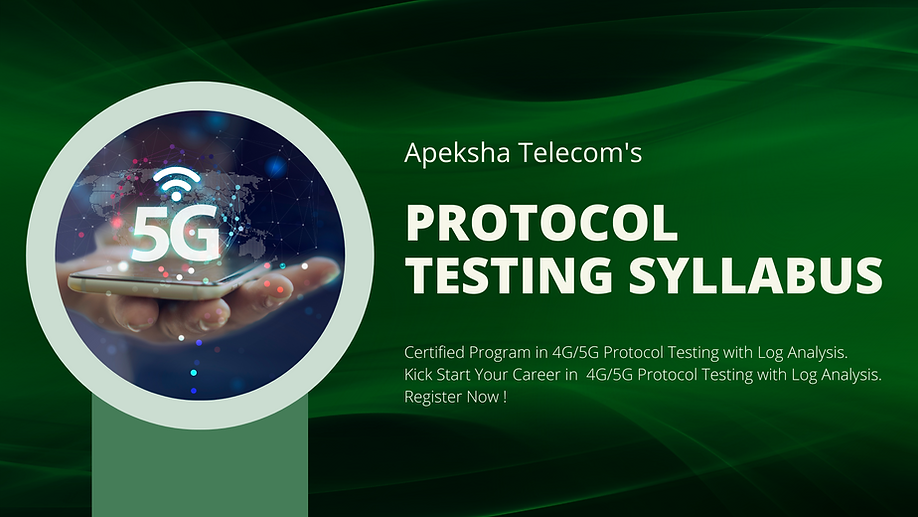 5G

Apeksha Telecom's

PROTOCOL TESTING SYLLABUS

Certified Program in 4G/5G Protocol Testing with Log Analysis.
Kick Start Your Career in 4G/5G Protocol Testing with Log Analysis.
Register Now !